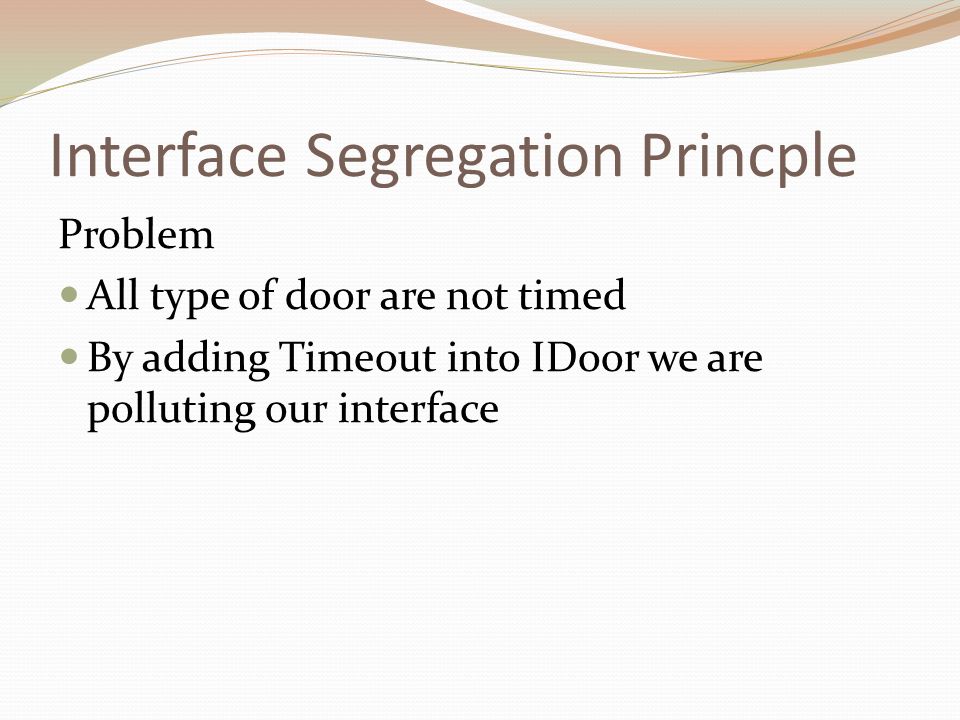 Interface Segregation Princple

Problem

- All type of door are not timed
- By adding Timeout into IDoor we are polluting our interface